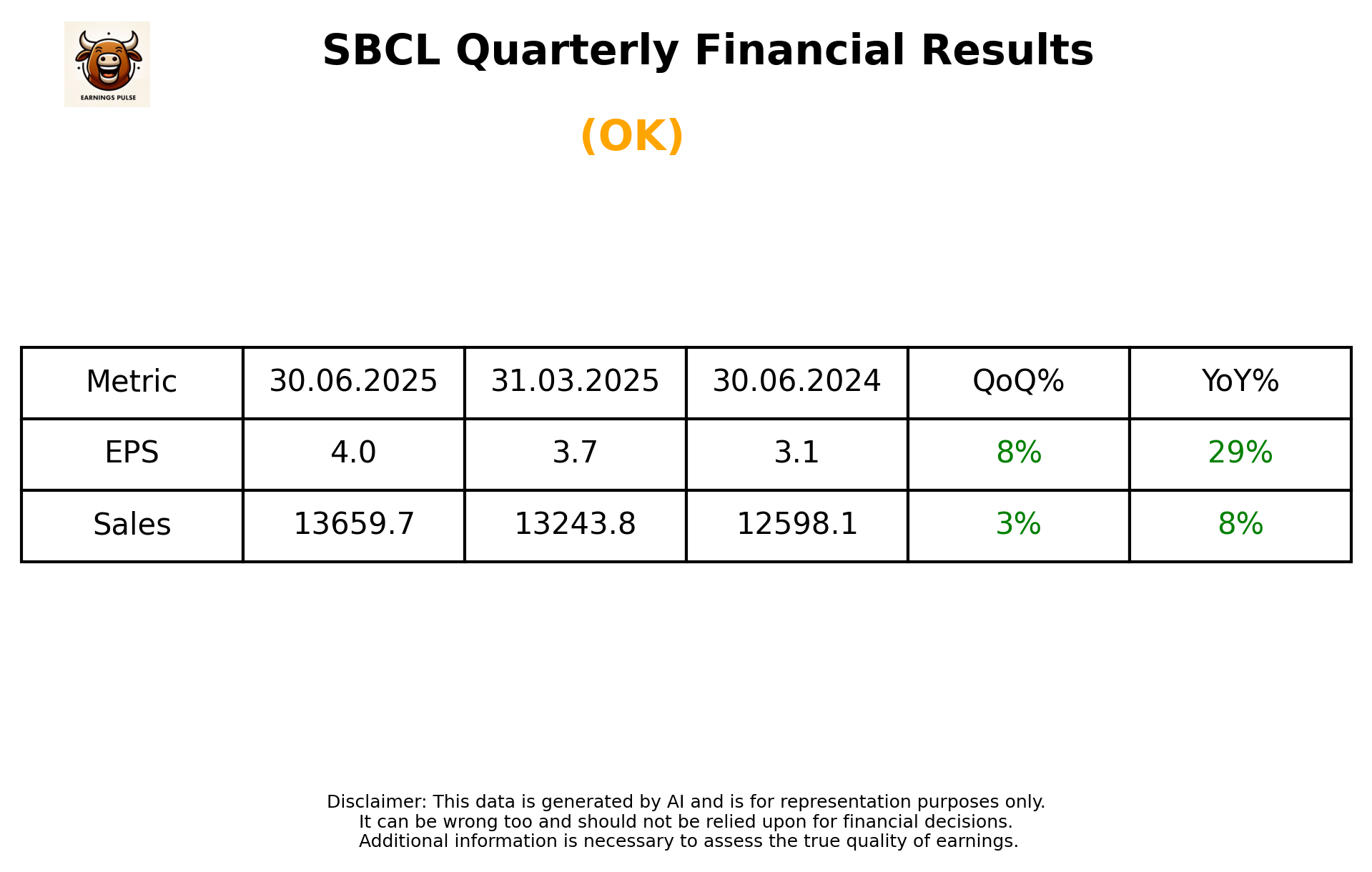 EARNINGS PULSE

SBCL Quarterly Financial Results

(OK)

| Metric | 30.06.2025 | 31.03.2025 | 30.06.2024 | QoQ% | YoY% |
|---|---|---|---|---|---|
| EPS | 4.0 | 3.7 | 3.1 | 8% | 29% |
| Sales | 13659.7 | 13243.8 | 12598.1 | 3% | 8% |

Disclaimer: This data is generated by AI and is for representation purposes only. It can be wrong too and should not be relied upon for financial decisions. Additional information is necessary to assess the true quality of earnings.